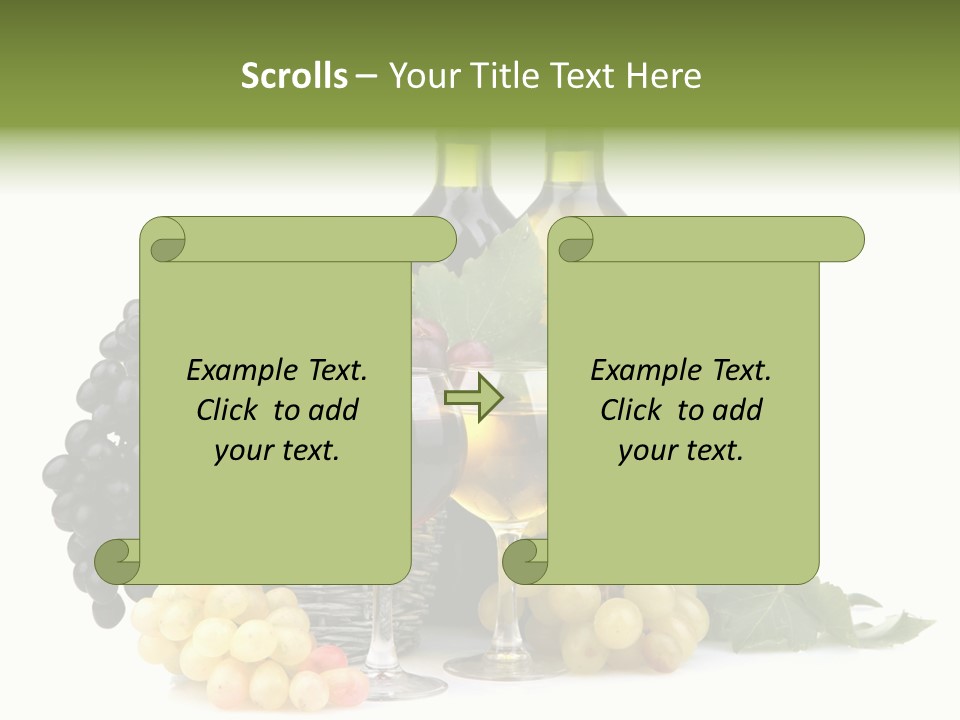 Scrolls – Your Title Text Here

Example Text. Click to add your text.

Example Text. Click to add your text.